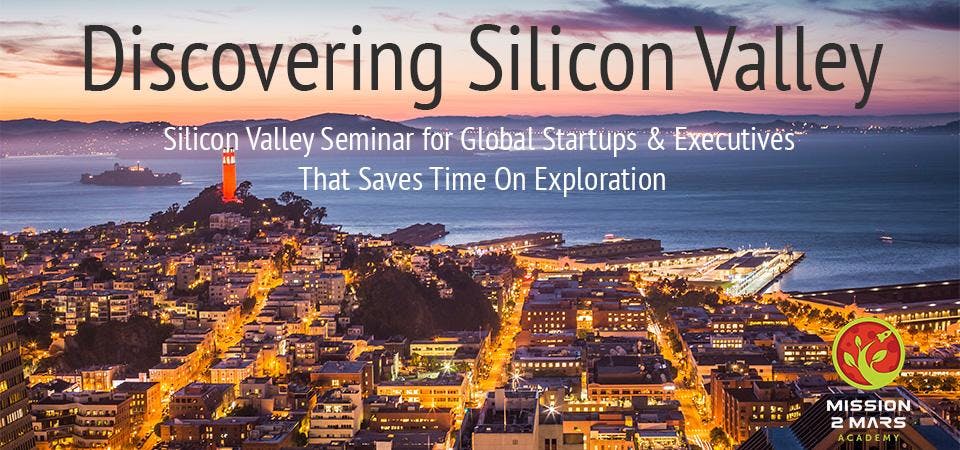 Discovering Silicon Valley

Silicon Valley Seminar for Global Startups & Executives That Saves Time On Exploration

MISSION 2 MARS ACADEMY